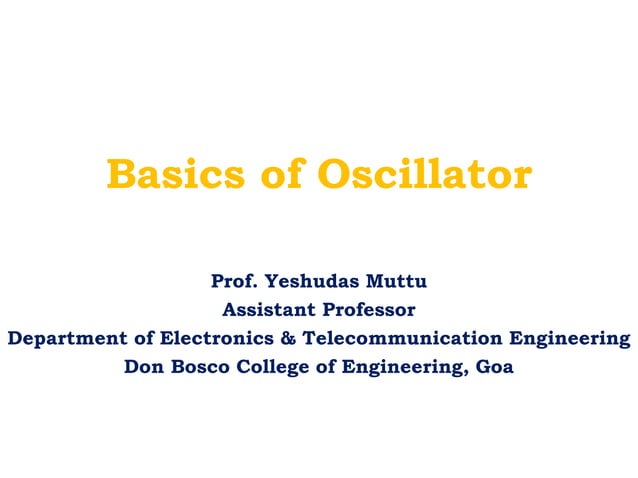 Basics of Oscillator

Prof. Yeshudas Muttu
Assistant Professor
Department of Electronics & Telecommunication Engineering
Don Bosco College of Engineering, Goa